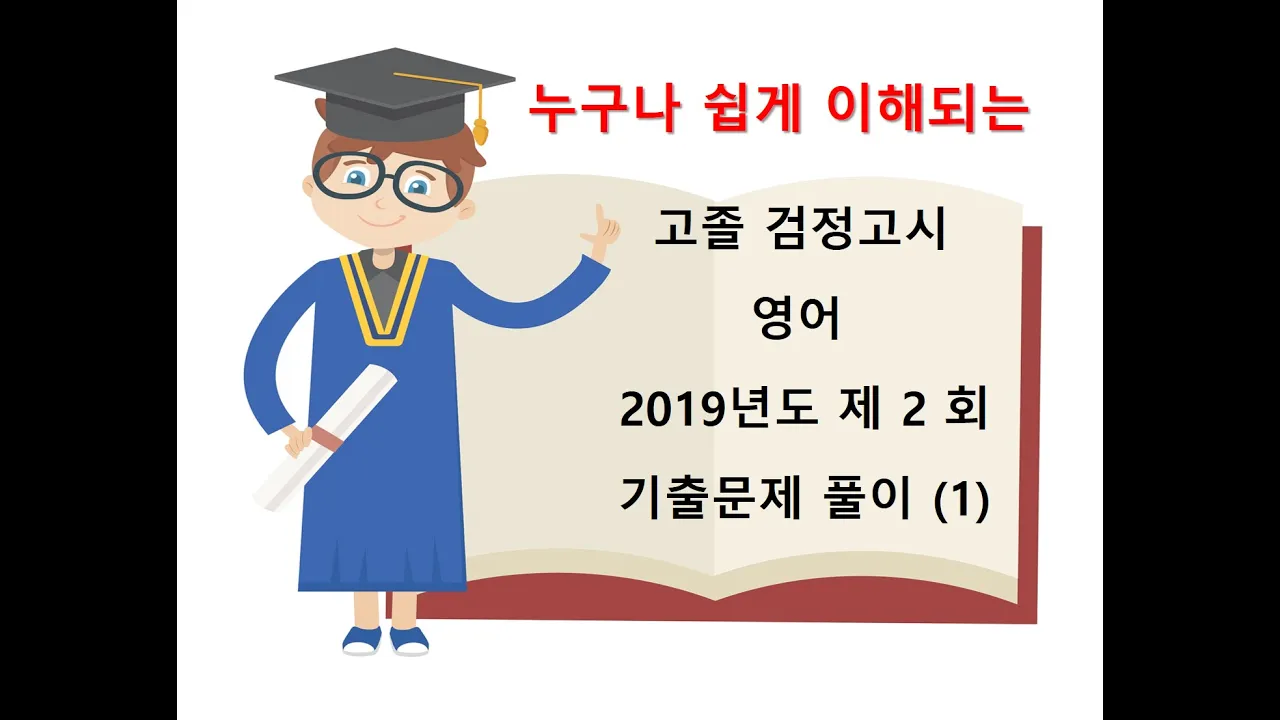 누구나 쉽게 이해되는

고졸 검정고시

영어

2019년도 제 2 회

기출문제 풀이 (1)